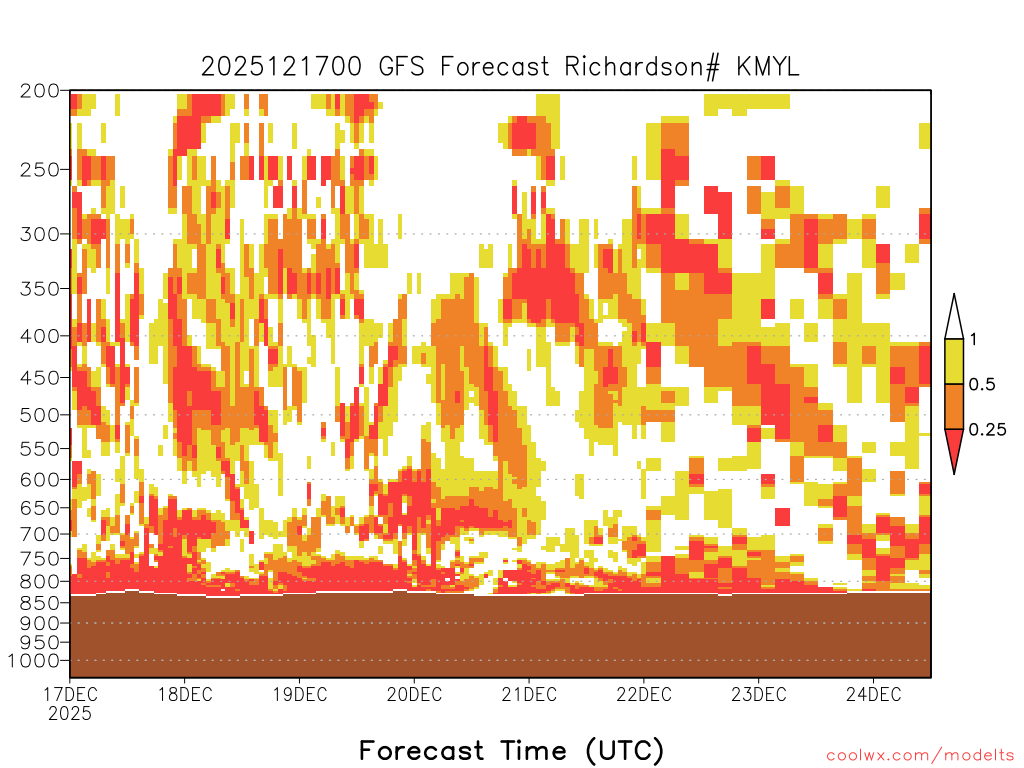 2025121700 GFS Forecast Richardson# KMYL

200
250
300
350
400
450
500
550
600
650
700
750
800
850
900
950
1000

1
0.5
0.25

17DEC
2025
18DEC
19DEC
20DEC
21DEC
22DEC
23DEC
24DEC

Forecast Time (UTC)

coolwx.com/modelts